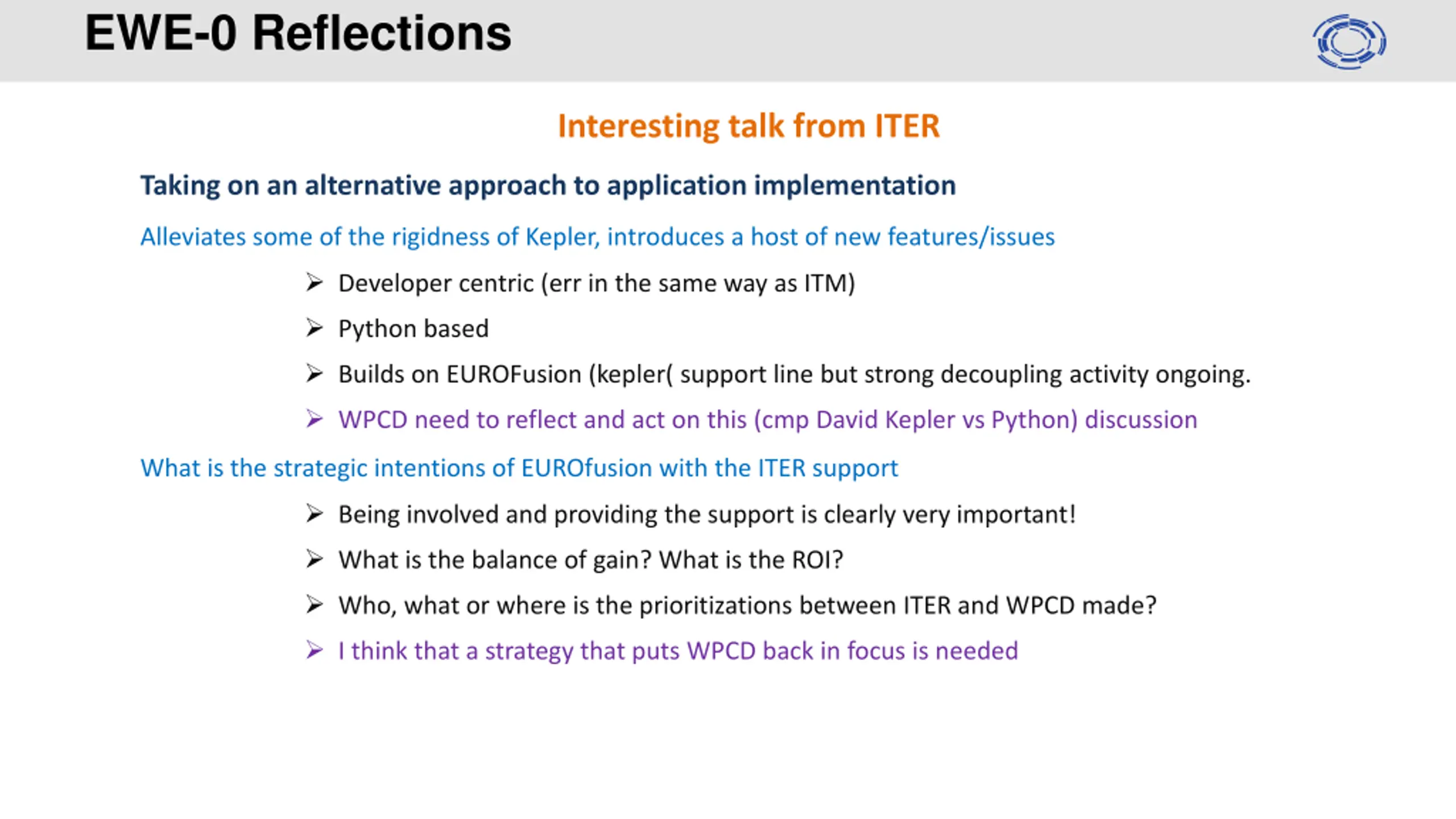 EWE-0 Reflections

Interesting talk from ITER

Taking on an alternative approach to application implementation

Alleviates some of the rigidness of Kepler, introduces a host of new features/issues

➢ Developer centric (err in the same way as ITM)

➢ Python based

➢ Builds on EUROFusion (kepler( support line but strong decoupling activity ongoing.

➢ WPCD need to reflect and act on this (cmp David Kepler vs Python) discussion

What is the strategic intentions of EUROfusion with the ITER support

➢ Being involved and providing the support is clearly very important!

➢ What is the balance of gain? What is the ROI?

➢ Who, what or where is the prioritizations between ITER and WPCD made?

➢ I think that a strategy that puts WPCD back in focus is needed